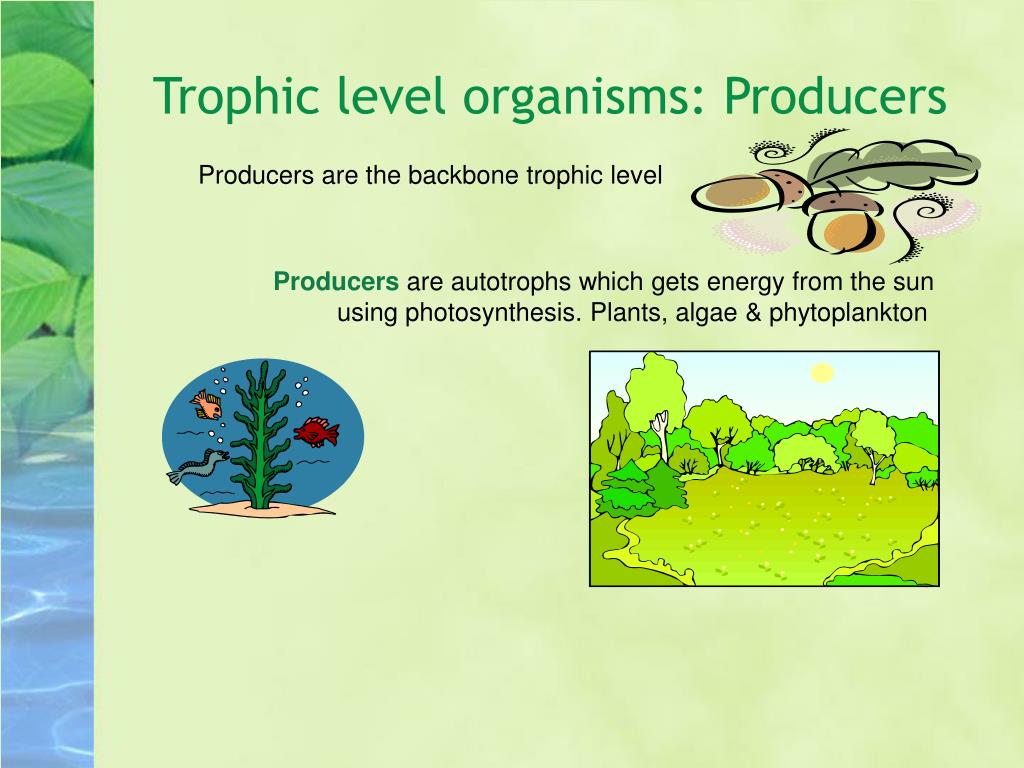 Trophic level organisms: Producers

Producers are the backbone trophic level

Producers are autotrophs which gets energy from the sun using photosynthesis. Plants, algae & phytoplankton